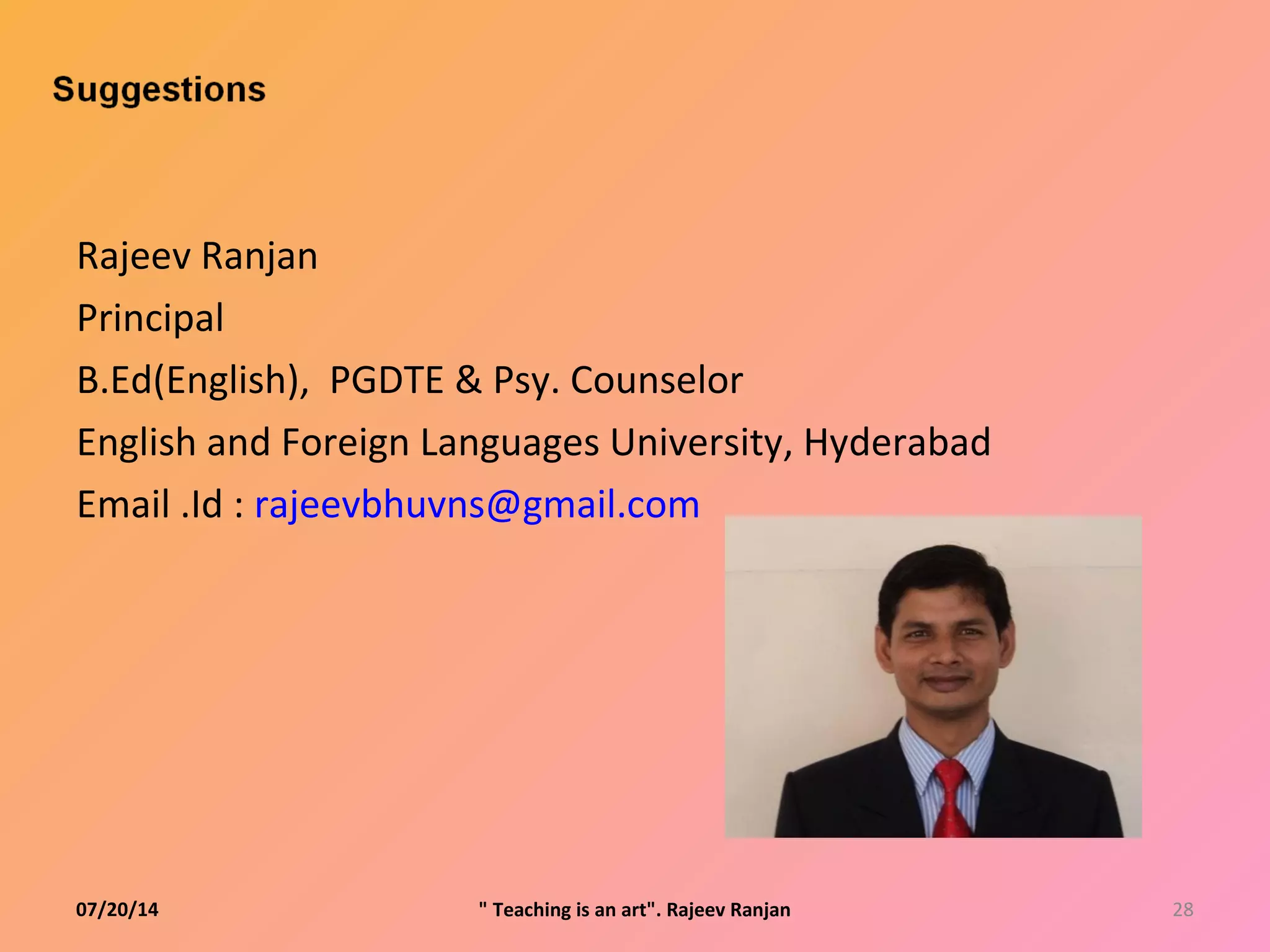 Suggestions

Rajeev Ranjan

Principal

B.Ed(English), PGDTE & Psy. Counselor

English and Foreign Languages University, Hyderabad

Email .Id : rajeevbhuvns@gmail.com

07/20/14

" Teaching is an art". Rajeev Ranjan

28